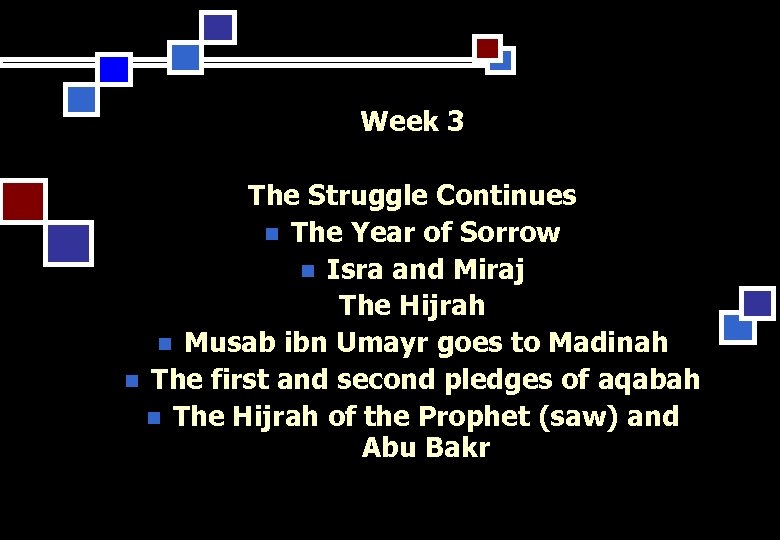 Week 3

The Struggle Continues

- The Year of Sorrow
- Isra and Miraj

The Hijrah

- Musab ibn Umayr goes to Madinah
- The first and second pledges of aqabah
- The Hijrah of the Prophet (saw) and Abu Bakr